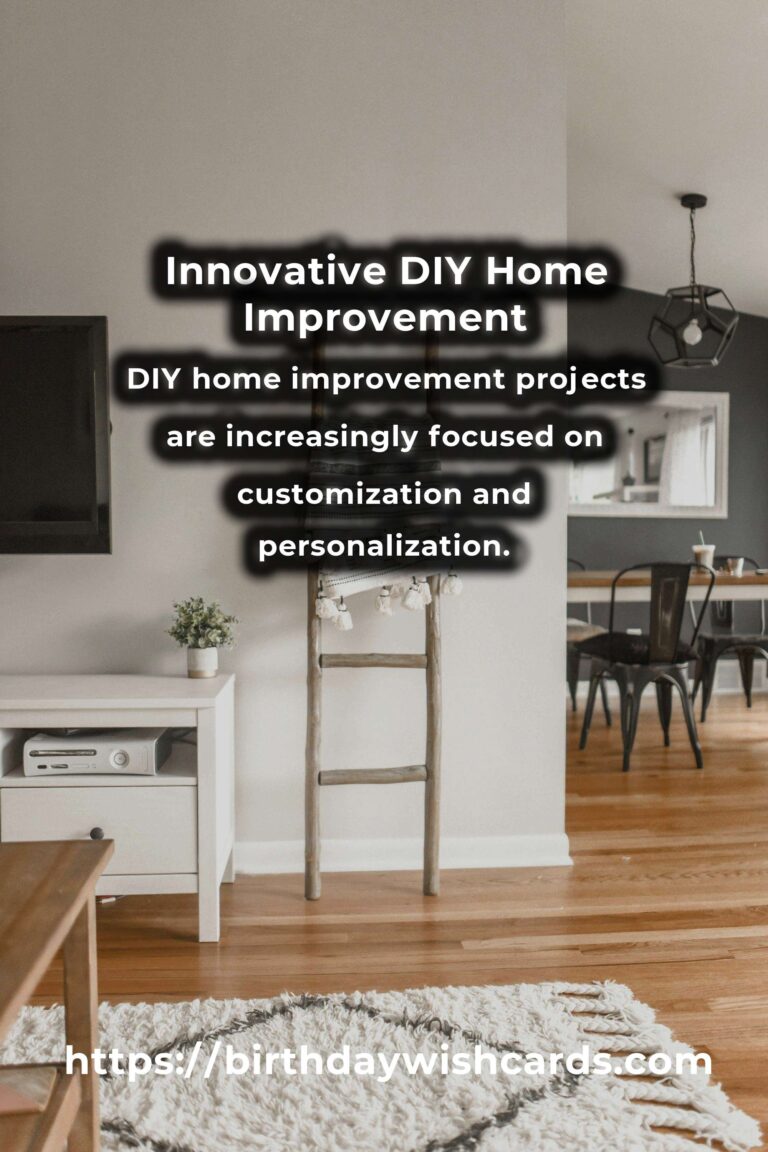 Innovative DIY Home Improvement

DIY home improvement projects are increasingly focused on customization and personalization.

https://birthdaywishcards.com